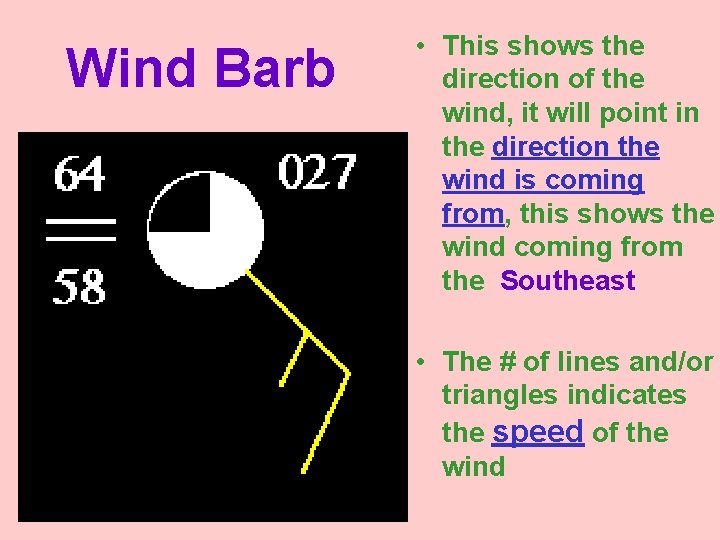 Wind Barb

64

58

027

• This shows the direction of the wind, it will point in the direction the wind is coming from, this shows the wind coming from the Southeast

• The # of lines and/or triangles indicates the speed of the wind